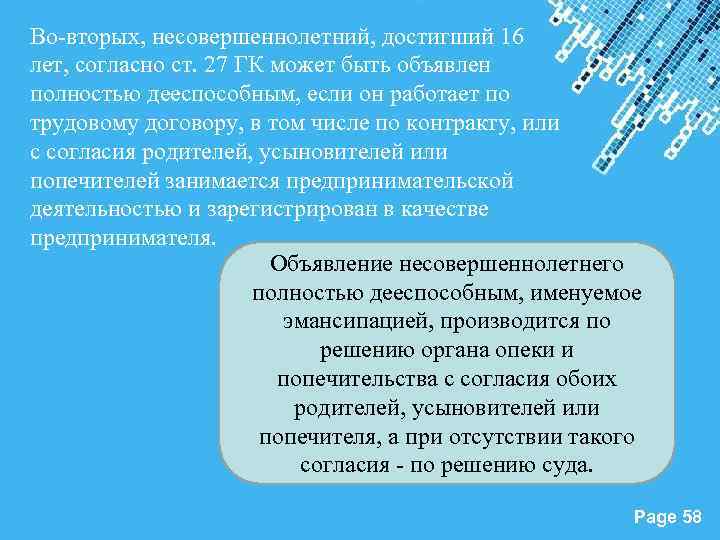 Во-вторых, несовершеннолетний, достигший 16 лет, согласно ст. 27 ГК может быть объявлен полностью дееспособным, если он работает по трудовому договору, в том числе по контракту, или с согласия родителей, усыновителей или попечителей занимается предпринимательской деятельностью и зарегистрирован в качестве предпринимателя.

Объявление несовершеннолетнего полностью дееспособным, именуемое эмансипацией, производится по решению органа опеки и попечительства с согласия обоих родителей, усыновителей или попечителя, а при отсутствии такого согласия - по решению суда.

Page 58